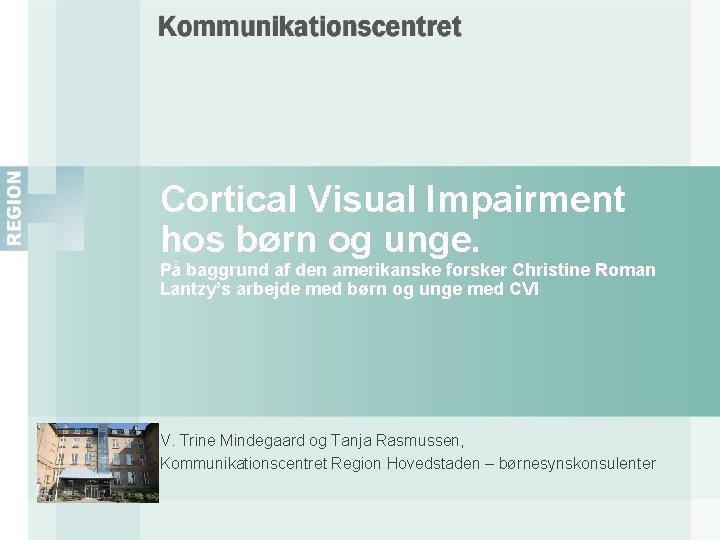 Kommunikationscentret

REGION

Cortical Visual Impairment hos børn og unge.

På baggrund af den amerikanske forsker Christine Roman Lantzy's arbejde med børn og unge med CVI

V. Trine Mindegaard og Tanja Rasmussen,
Kommunikationscentret Region Hovedstaden – børnesynskonsulenter